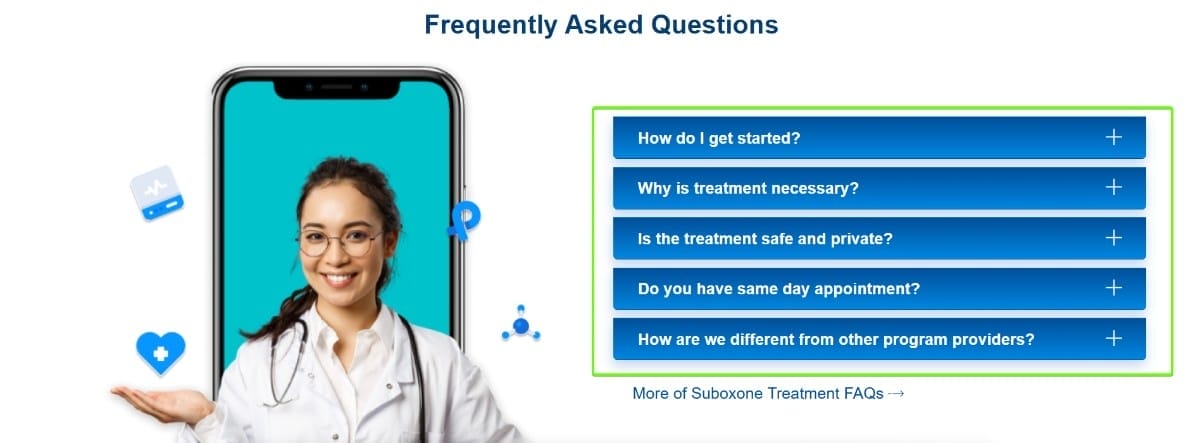 Frequently Asked Questions

How do I get started? +

Why is treatment necessary? +

Is the treatment safe and private? +

Do you have same day appointment? +

How are we different from other program providers? +

More of Suboxone Treatment FAQs →